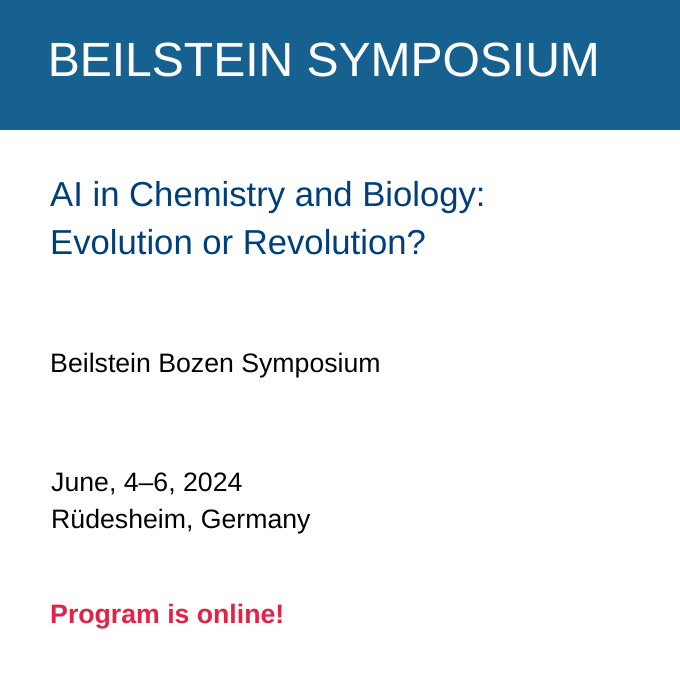 BEILSTEIN SYMPOSIUM

AI in Chemistry and Biology: Evolution or Revolution?

Beilstein Bozen Symposium

June, 4–6, 2024
Rüdesheim, Germany

Program is online!